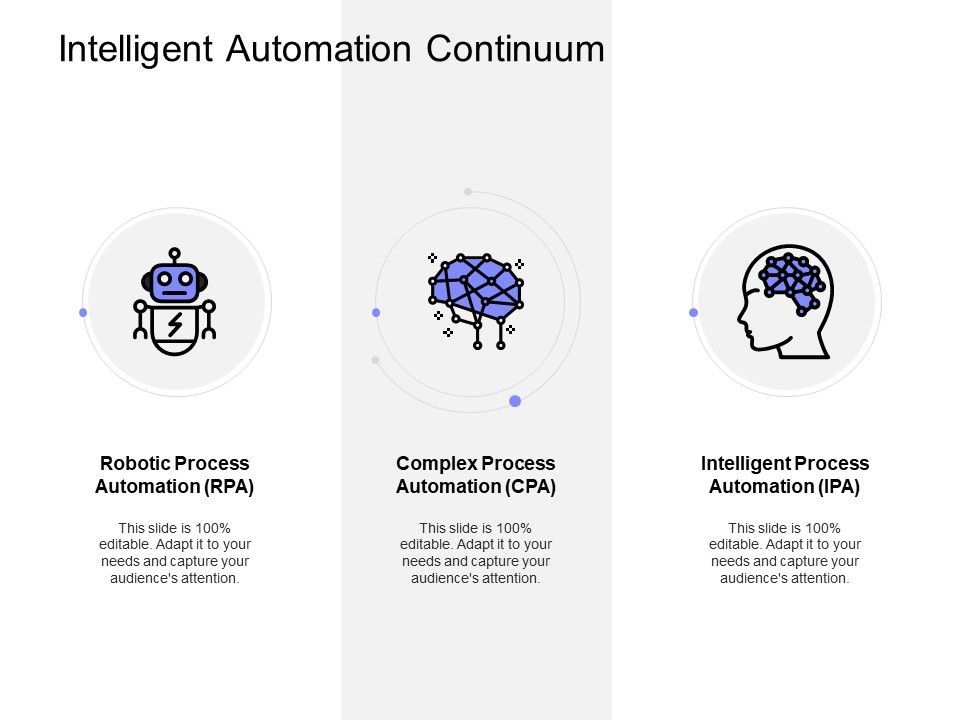 Intelligent Automation Continuum

Robotic Process Automation (RPA)

This slide is 100% editable. Adapt it to your needs and capture your audience's attention.

Complex Process Automation (CPA)

This slide is 100% editable. Adapt it to your needs and capture your audience's attention.

Intelligent Process Automation (IPA)

This slide is 100% editable. Adapt it to your needs and capture your audience's attention.